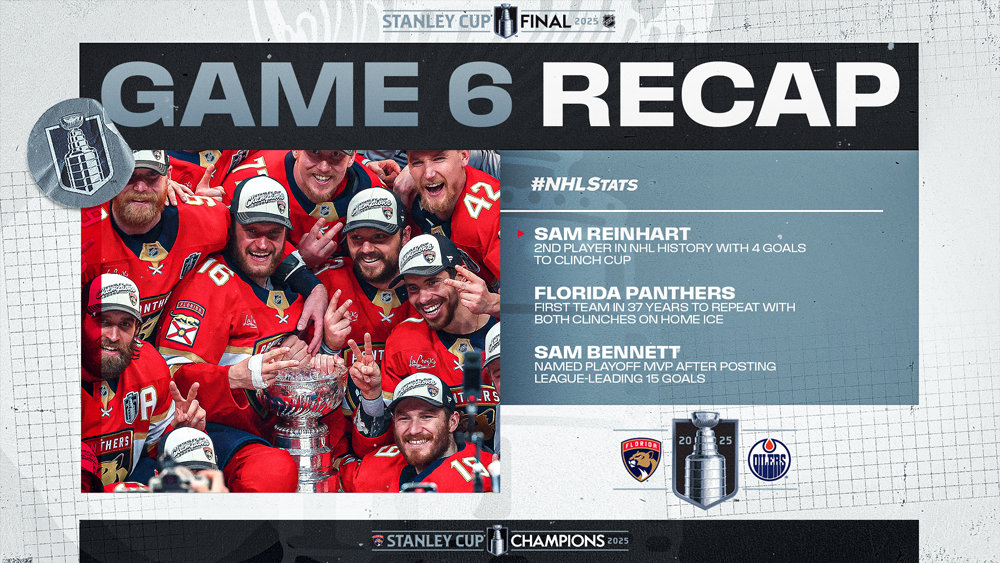 STANLEY CUP FINAL 2025

GAME 6 RECAP

#NHLStats

SAM REINHART
2ND PLAYER IN NHL HISTORY WITH 4 GOALS TO CLINCH CUP

FLORIDA PANTHERS
FIRST TEAM IN 37 YEARS TO REPEAT WITH BOTH CLINCHES ON HOME ICE

SAM BENNETT
NAMED PLAYOFF MVP AFTER POSTING LEAGUE-LEADING 15 GOALS

FLORIDA

20 25

OILERS

STANLEY CUP CHAMPIONS 2025